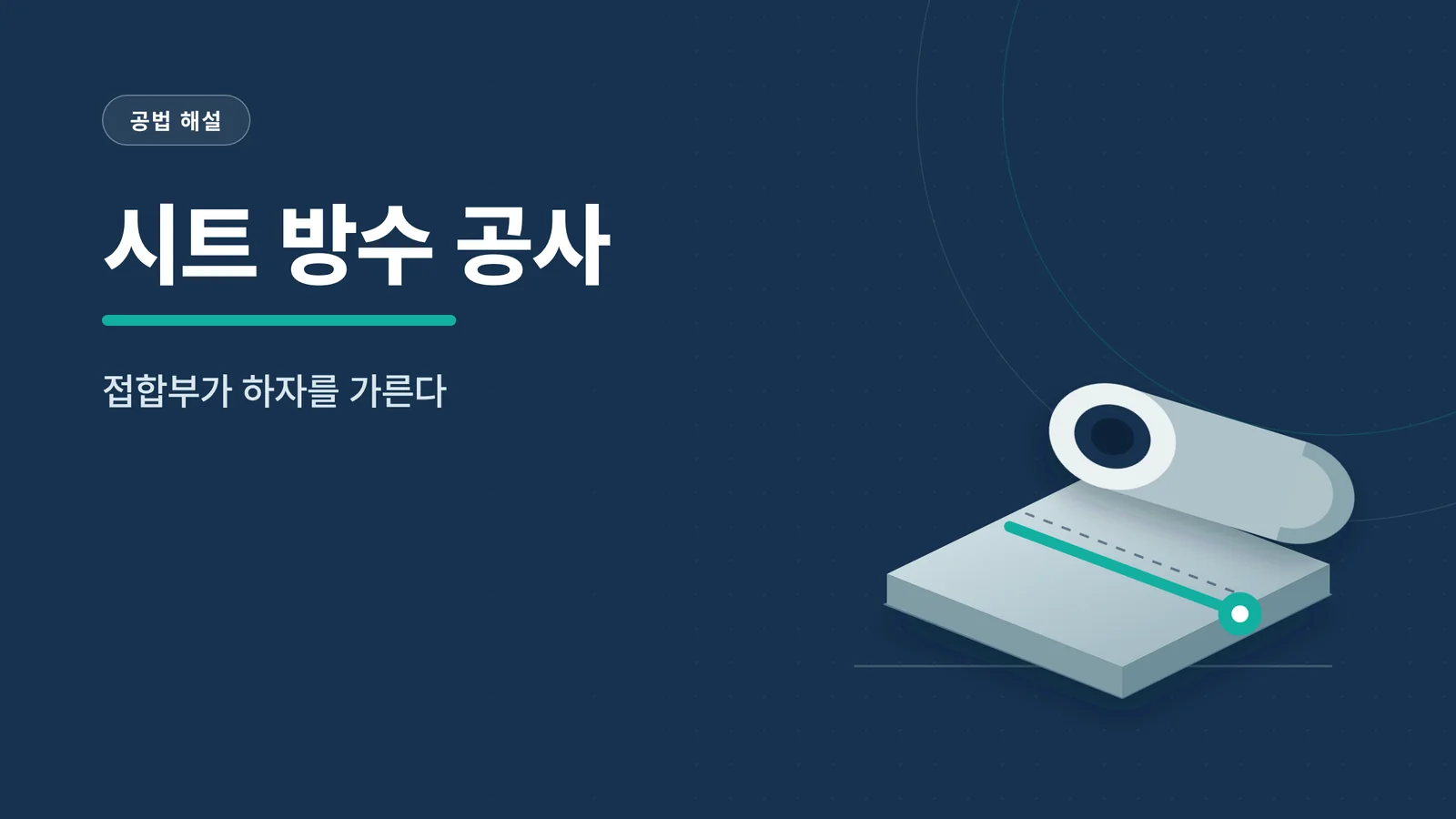 공법 해설

시트 방수 공사

접합부가 하자를 가른다